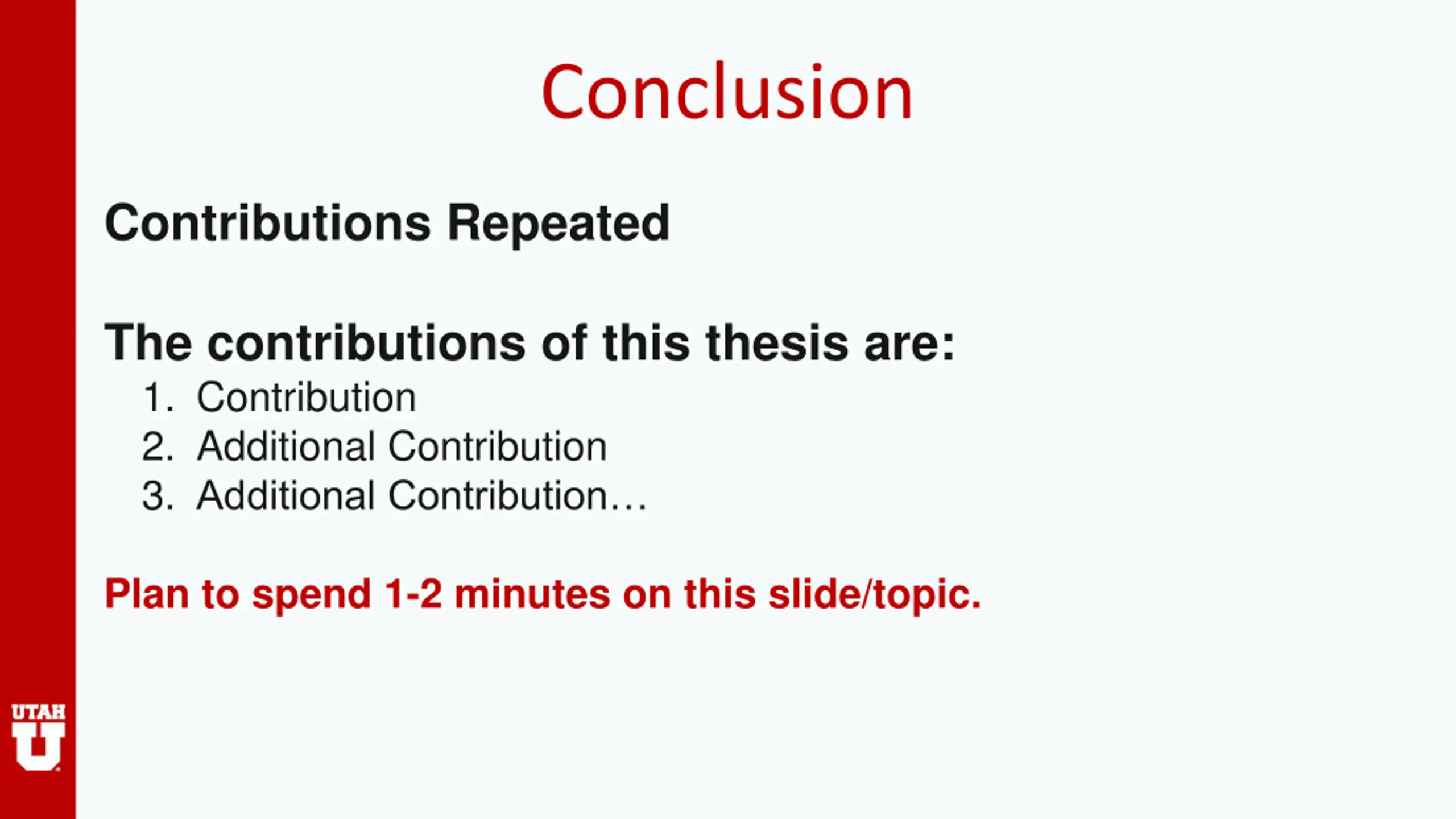 Conclusion

Contributions Repeated

The contributions of this thesis are:
1. Contribution
2. Additional Contribution
3. Additional Contribution…

Plan to spend 1-2 minutes on this slide/topic.

UTAH
U